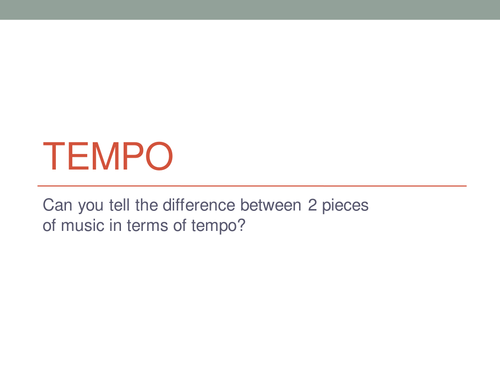 TEMPO

Can you tell the difference between 2 pieces of music in terms of tempo?